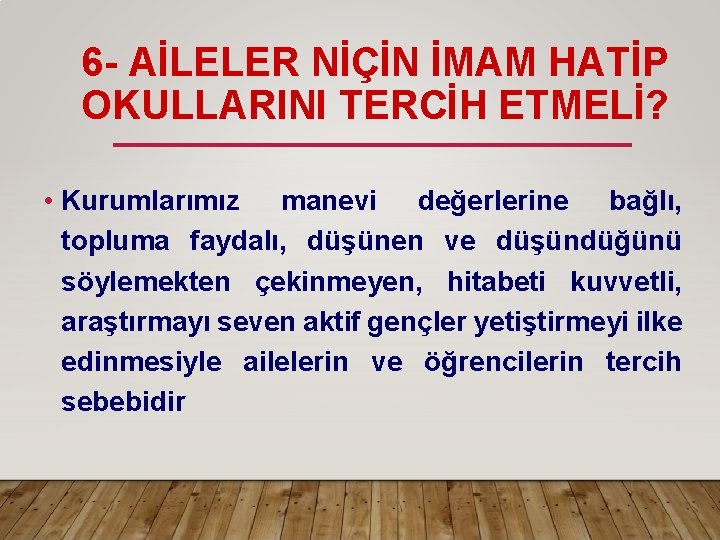 6- AİLELER NİÇİN İMAM HATİP OKULLARINI TERCİH ETMELİ?

• Kurumlarımız manevi değerlerine bağlı, topluma faydalı, düşünen ve düşündüğünü söylemekten çekinmeyen, hitabeti kuvvetli, araştırmayı seven aktif gençler yetiştirmeyi ilke edinmesiyle ailelerin ve öğrencilerin tercih sebebidir